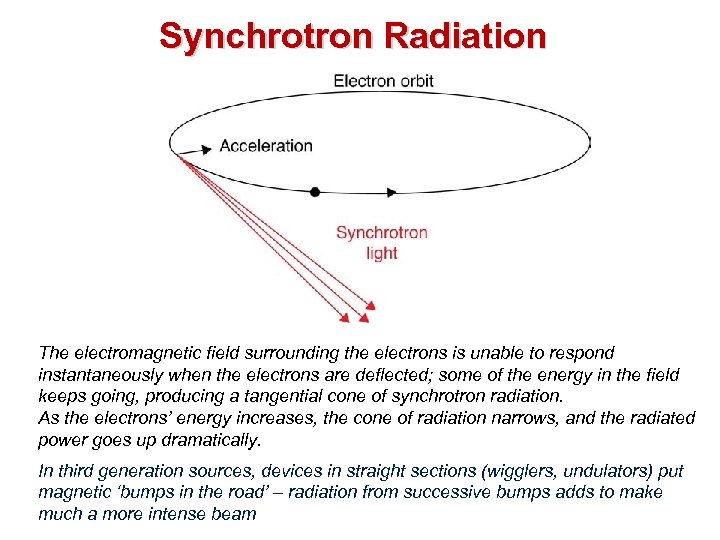 Synchrotron Radiation

Electron orbit

Acceleration

Synchrotron light

The electromagnetic field surrounding the electrons is unable to respond instantaneously when the electrons are deflected; some of the energy in the field keeps going, producing a tangential cone of synchrotron radiation.
As the electrons' energy increases, the cone of radiation narrows, and the radiated power goes up dramatically.

In third generation sources, devices in straight sections (wigglers, undulators) put magnetic 'bumps in the road' – radiation from successive bumps adds to make much a more intense beam